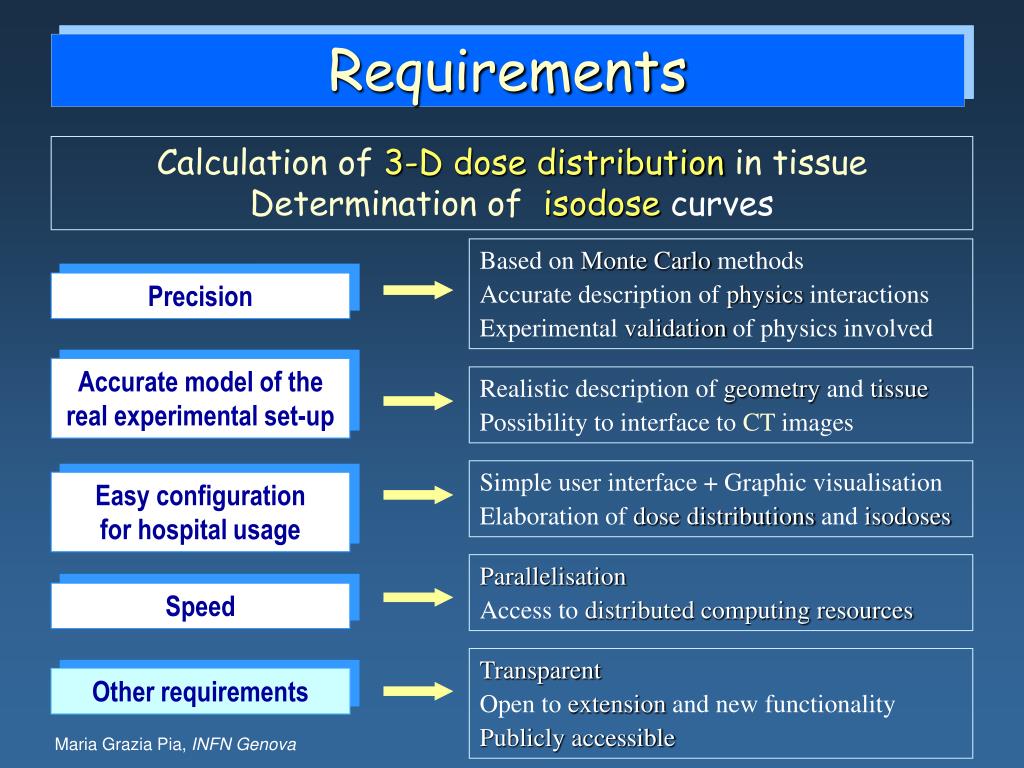 Requirements

Calculation of 3-D dose distribution in tissue
Determination of isodose curves

Precision

Based on Monte Carlo methods
Accurate description of physics interactions
Experimental validation of physics involved

Accurate model of the real experimental set-up

Realistic description of geometry and tissue
Possibility to interface to CT images

Easy configuration for hospital usage

Simple user interface + Graphic visualisation
Elaboration of dose distributions and isodoses

Speed

Parallelisation
Access to distributed computing resources

Other requirements

Transparent
Open to extension and new functionality
Publicly accessible

Maria Grazia Pia, INFN Genova